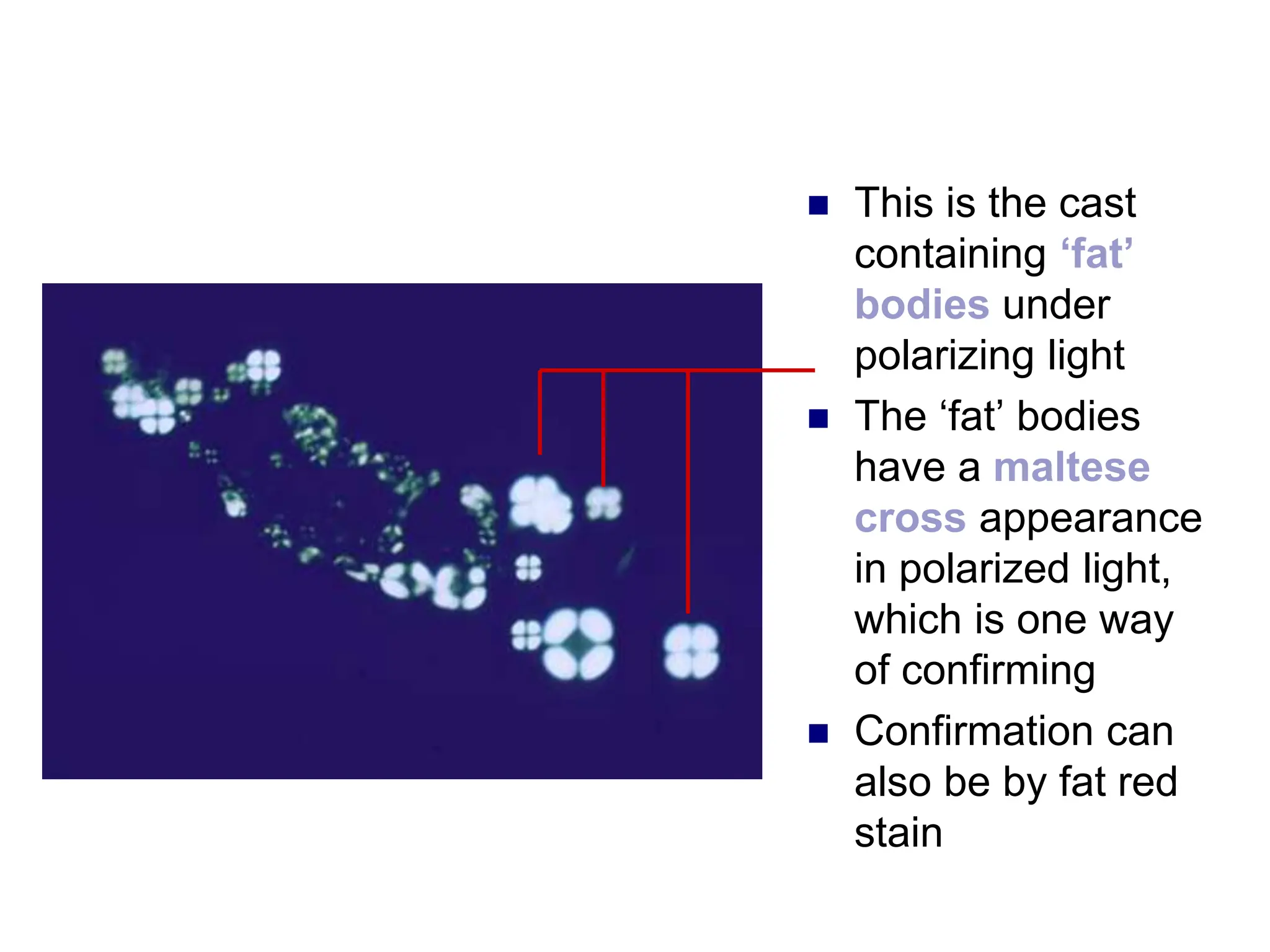 ■ This is the cast containing ‘fat’ bodies under polarizing light

■ The ‘fat’ bodies have a maltese cross appearance in polarized light, which is one way of confirming

■ Confirmation can also be by fat red stain